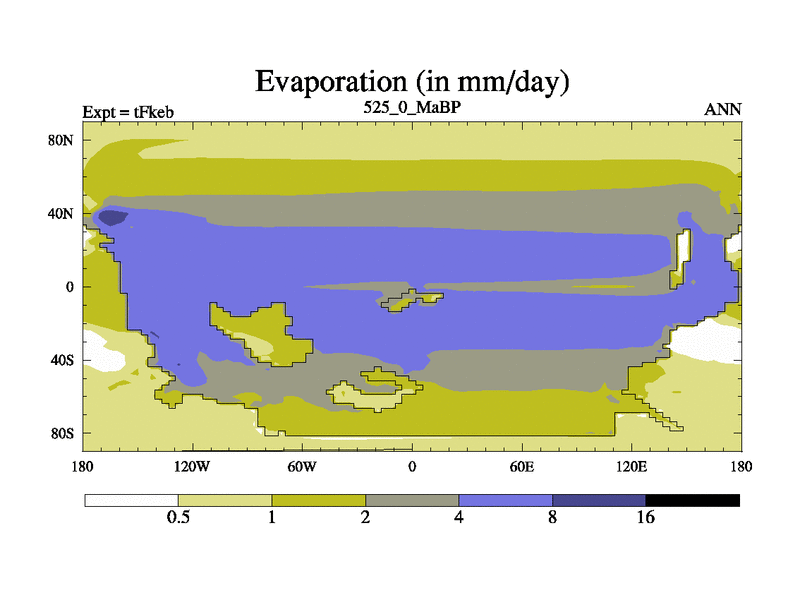 Evaporation (in mm/day)

Expt = tFkeb

525_0_MaBP

ANN

80N

40N

0

40S

80S

180

120W

60W

0

60E

120E

180

0.5

1

2

4

8

16